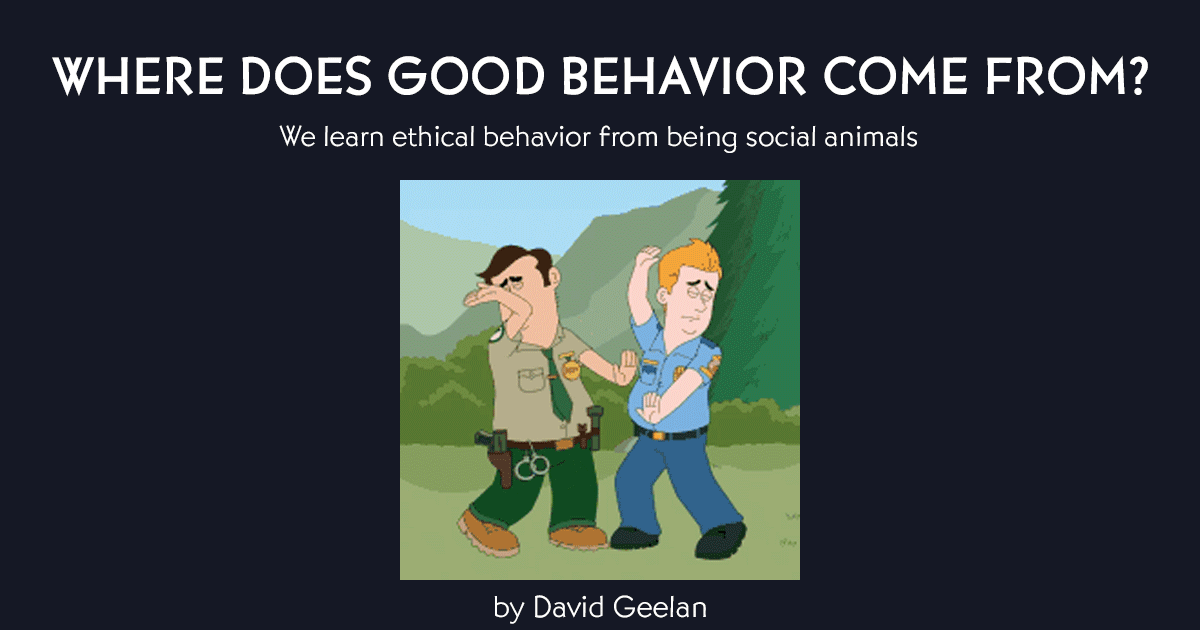 WHERE DOES GOOD BEHAVIOR COME FROM?

We learn ethical behavior from being social animals

by David Geelan